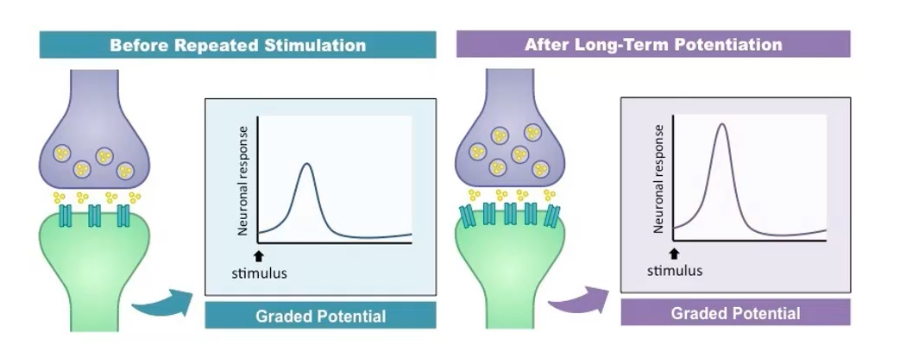 Before Repeated Stimulation

Neuronal response

stimulus

Graded Potential

After Long-Term Potentiation

Neuronal response

stimulus

Graded Potential